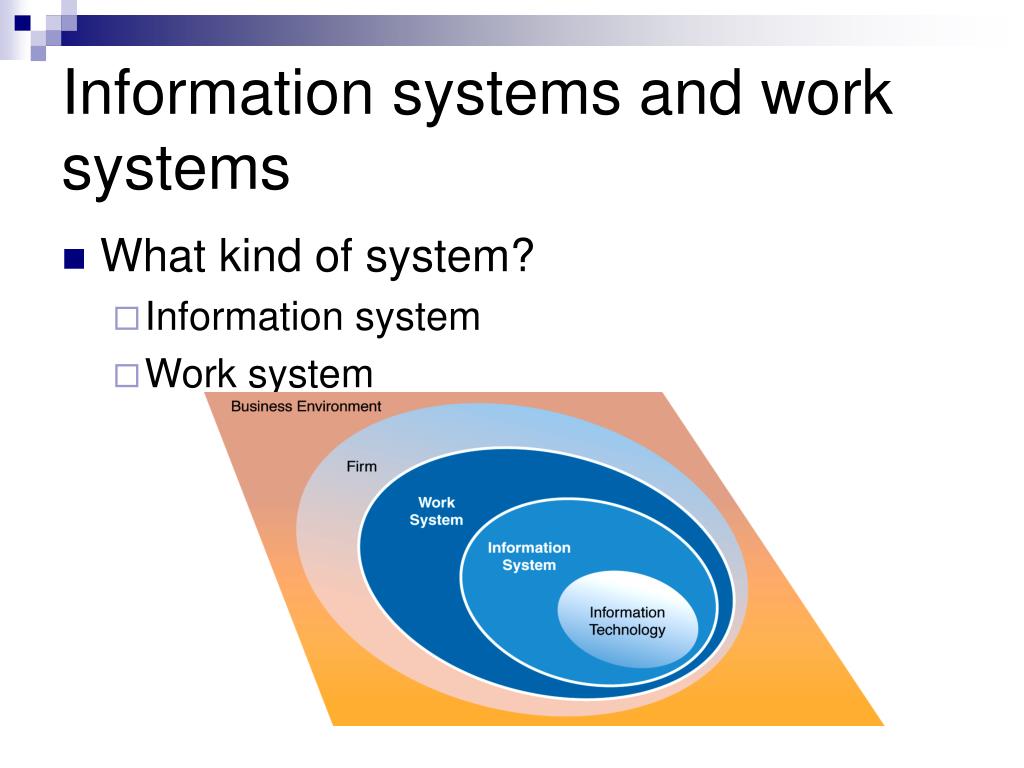 Information systems and work systems

What kind of system?

Information system

Work system

Business Environment

Firm

Work System

Information System

Information Technology